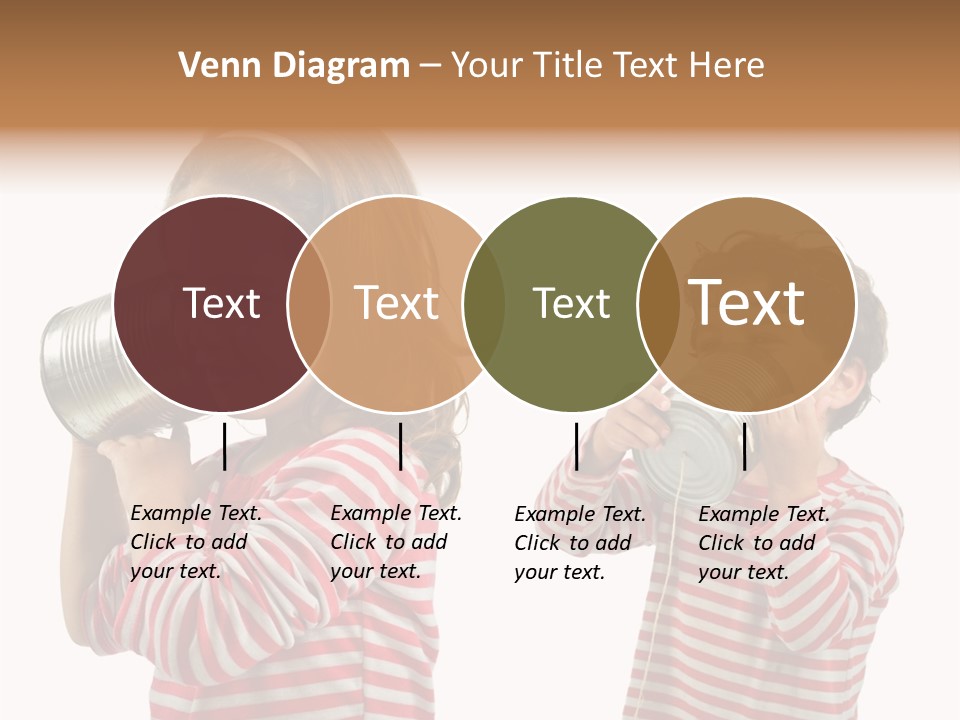 Venn Diagram – Your Title Text Here

Text

Text

Text

Text

Example Text. Click to add your text.

Example Text. Click to add your text.

Example Text. Click to add your text.

Example Text. Click to add your text.